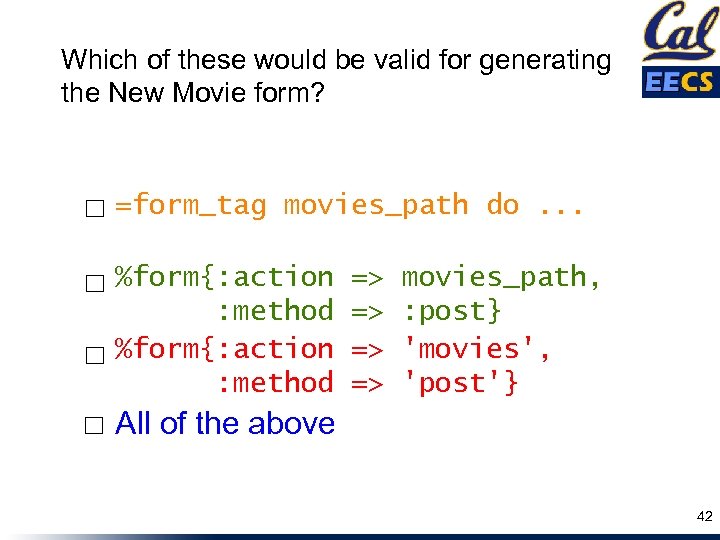 Which of these would be valid for generating the New Movie form?

Cal
EECS

☐ =form_tag movies_path do ...

☐ %form{:action => movies_path,
:method => :post}

☐ %form{:action => 'movies',
:method => 'post'}

☐ All of the above

42